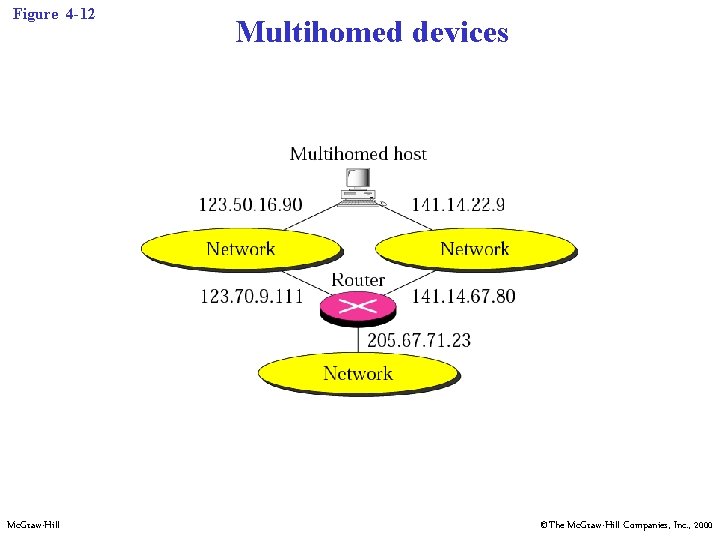 Figure 4-12

Multihomed devices

Multihomed host

123.50.16.90

141.14.22.9

Network

Network

Router

123.70.9.111

141.14.67.80

205.67.71.23

Network

McGraw-Hill

©The McGraw-Hill Companies, Inc., 2000